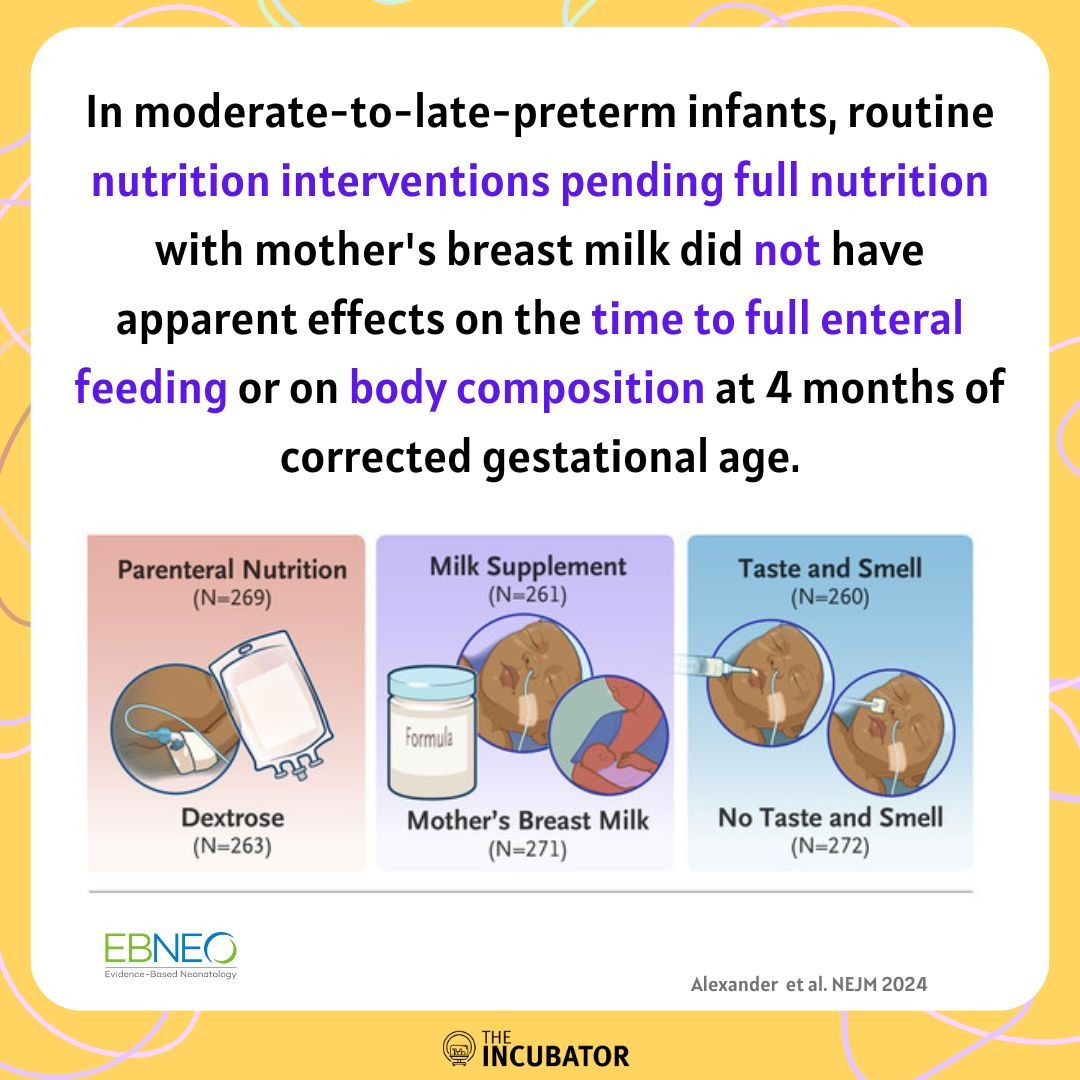 In moderate-to-late-preterm infants, routine nutrition interventions pending full nutrition with mother's breast milk did not have apparent effects on the time to full enteral feeding or on body composition at 4 months of corrected gestational age.

Parenteral Nutrition
(N=269)

Dextrose
(N=263)

Milk Supplement
(N=261)

Formula

Mother's Breast Milk
(N=271)

Taste and Smell
(N=260)

No Taste and Smell
(N=272)

EBNEO
Evidence-Based Neonatology

Alexander et al. NEJM 2024

THE INCUBATOR